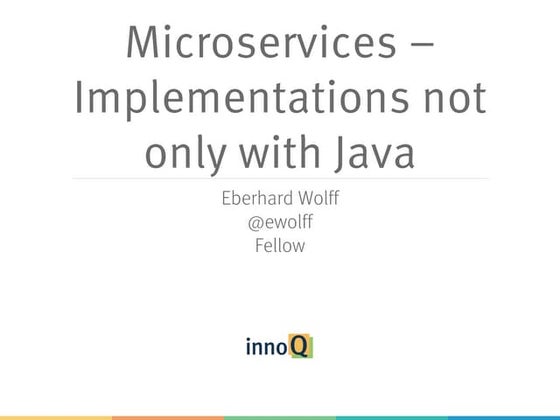 Microservices – Implementations not only with Java

Eberhard Wolff
@ewolff
Fellow

innoQ